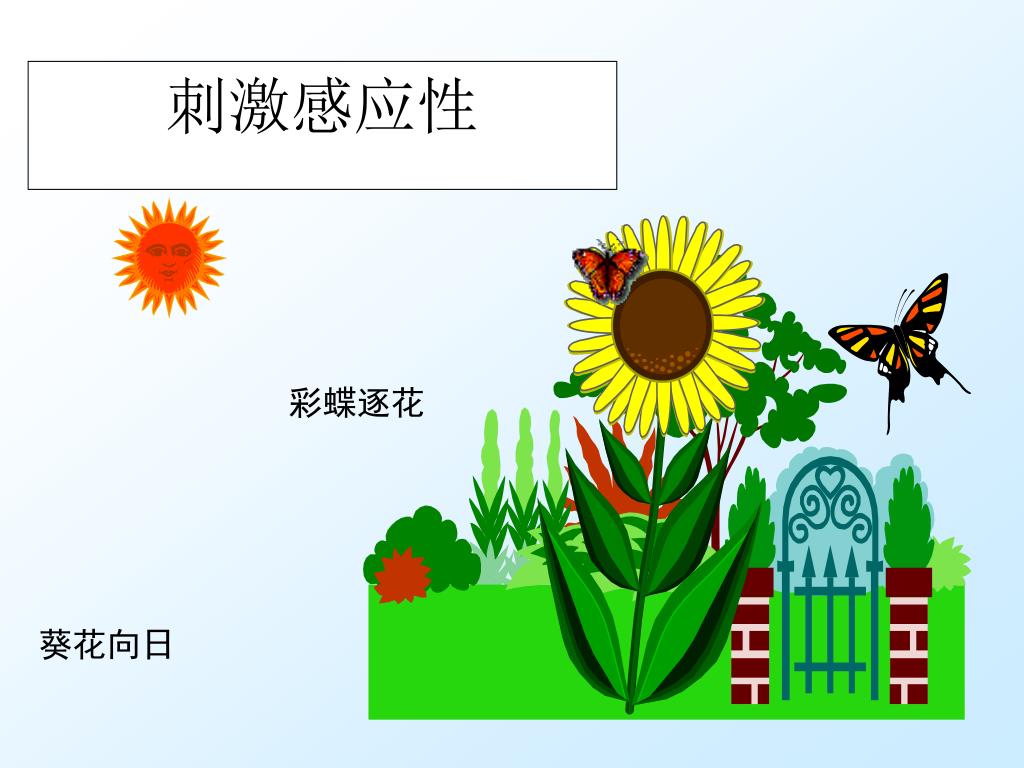 刺激感应性

彩蝶逐花

葵花向日